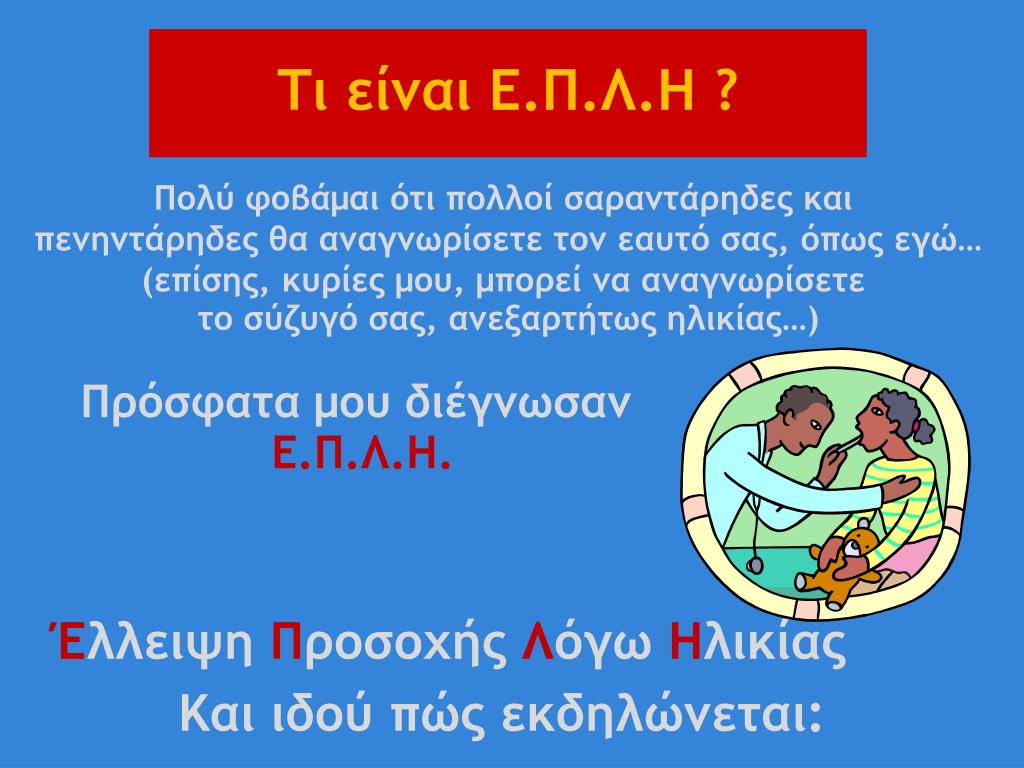 Τι είναι Ε.Π.Λ.Η ?

Πολύ φοβάμαι ότι πολλοί σαραντάρηδες και πενηντάρηδες θα αναγνωρίσετε τον εαυτό σας, όπως εγώ… (επίσης, κυρίες μου, μπορεί να αναγνωρίσετε το σύζυγό σας, ανεξαρτήτως ηλικίας…)

Πρόσφατα μου διέγνωσαν Ε.Π.Λ.Η.

Έλλειψη Προσοχής Λόγω Ηλικίας

Και ιδού πώς εκδηλώνεται: